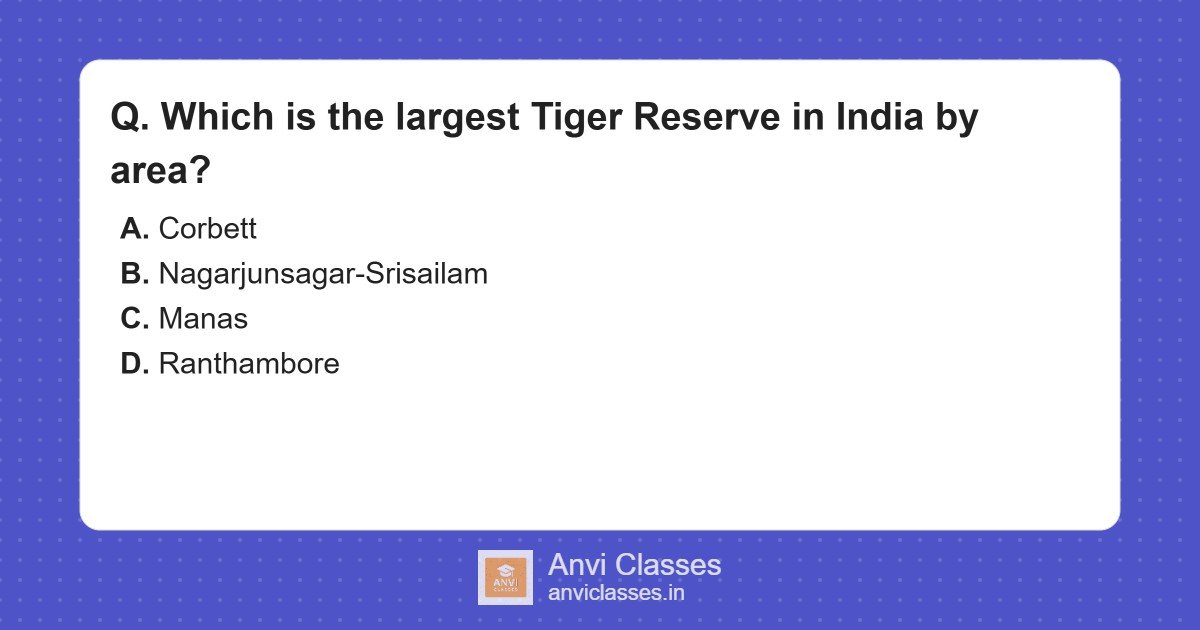 Q. Which is the largest Tiger Reserve in India by area?

A. Corbett
B. Nagarjunsagar-Srisailam
C. Manas
D. Ranthambore

ANVI CLASSES
Anvi Classes
anviclasses.in